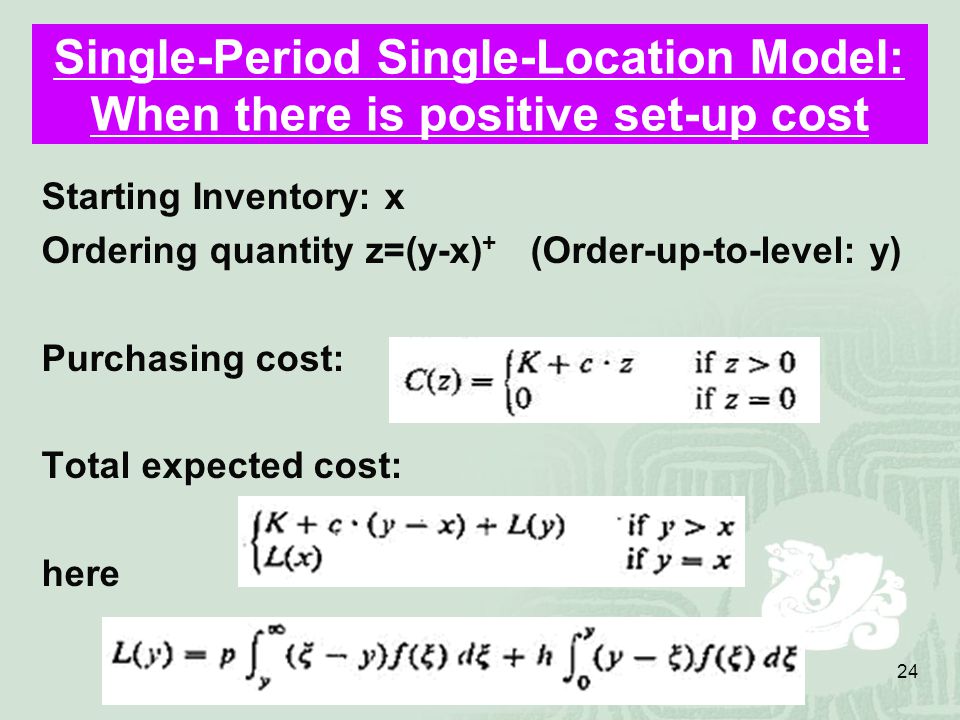 Single-Period Single-Location Model: When there is positive set-up cost

Starting Inventory: x

Ordering quantity z=(y-x)$^+$ (Order-up-to-level: y)

Purchasing cost: $C(z) = \begin{cases} K + c \cdot z & \text{if } z > 0 \\ 0 & \text{if } z = 0 \end{cases}$

Total expected cost:

$\begin{cases} K + c \cdot (y - x) + L(y) & \text{if } y > x \\ L(x) & \text{if } y = x \end{cases}$

here

$L(y) = p \int_y^\infty (\xi - y) f(\xi)\, d\xi + h \int_0^y (y - \xi) f(\xi)\, d\xi$

24